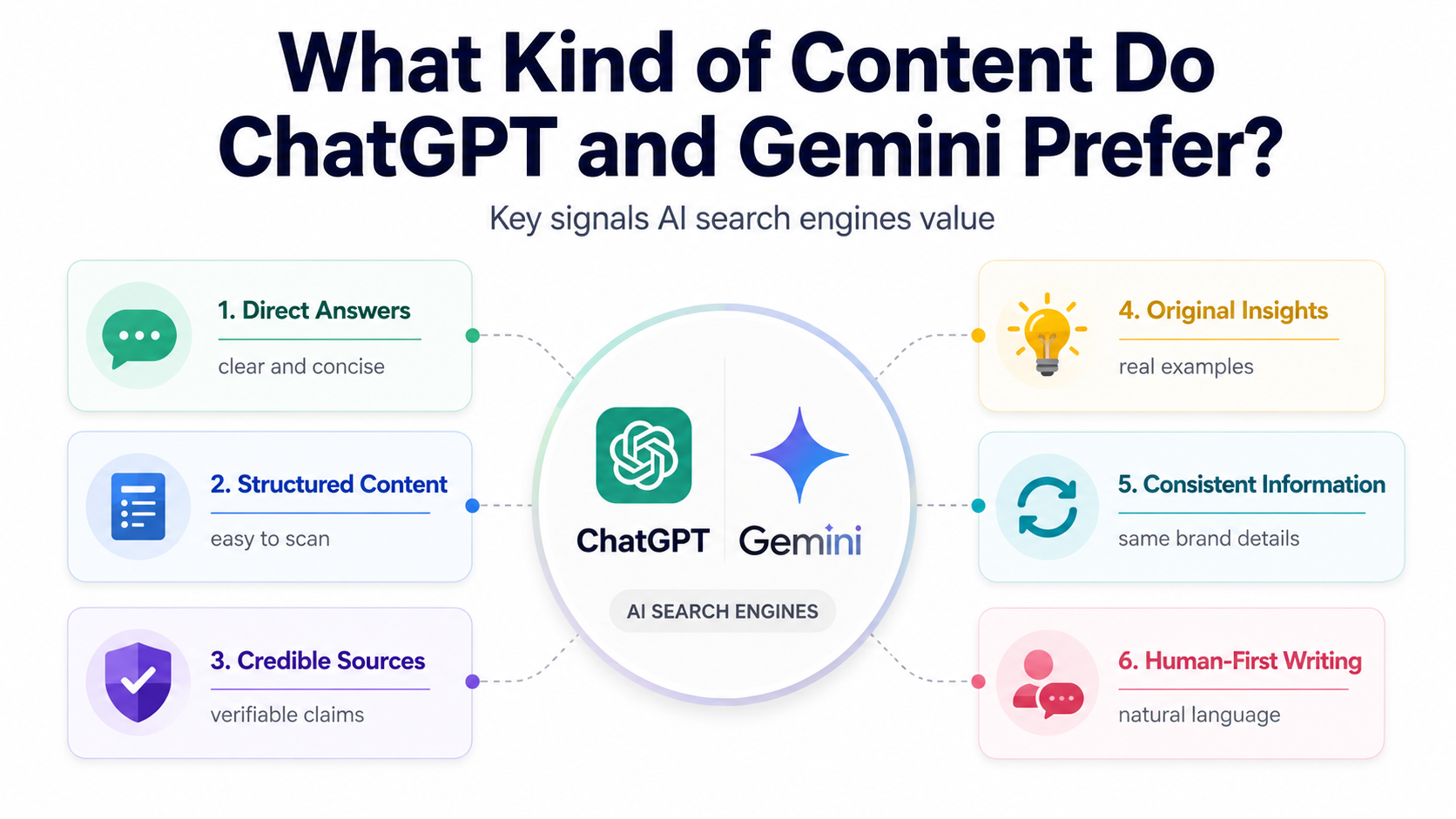 What Kind of Content Do ChatGPT and Gemini Prefer?

Key signals AI search engines value

1. Direct Answers

clear and concise

2. Structured Content

easy to scan

3. Credible Sources

verifiable claims

ChatGPT

Gemini

AI SEARCH ENGINES

4. Original Insights

real examples

5. Consistent Information

same brand details

6. Human-First Writing

natural language